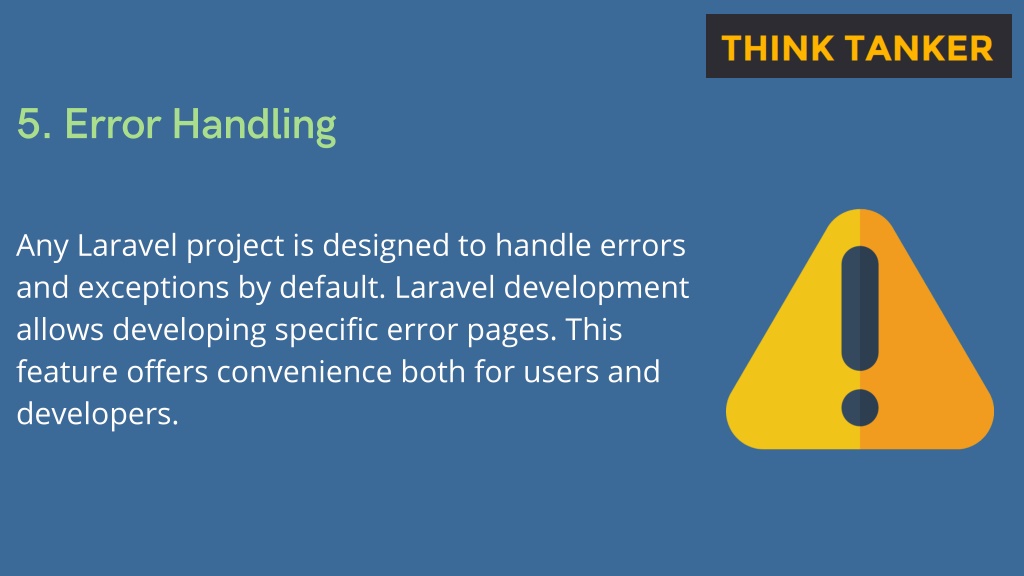 THINK TANKER

5. Error Handling

Any Laravel project is designed to handle errors and exceptions by default. Laravel development allows developing specific error pages. This feature offers convenience both for users and developers.